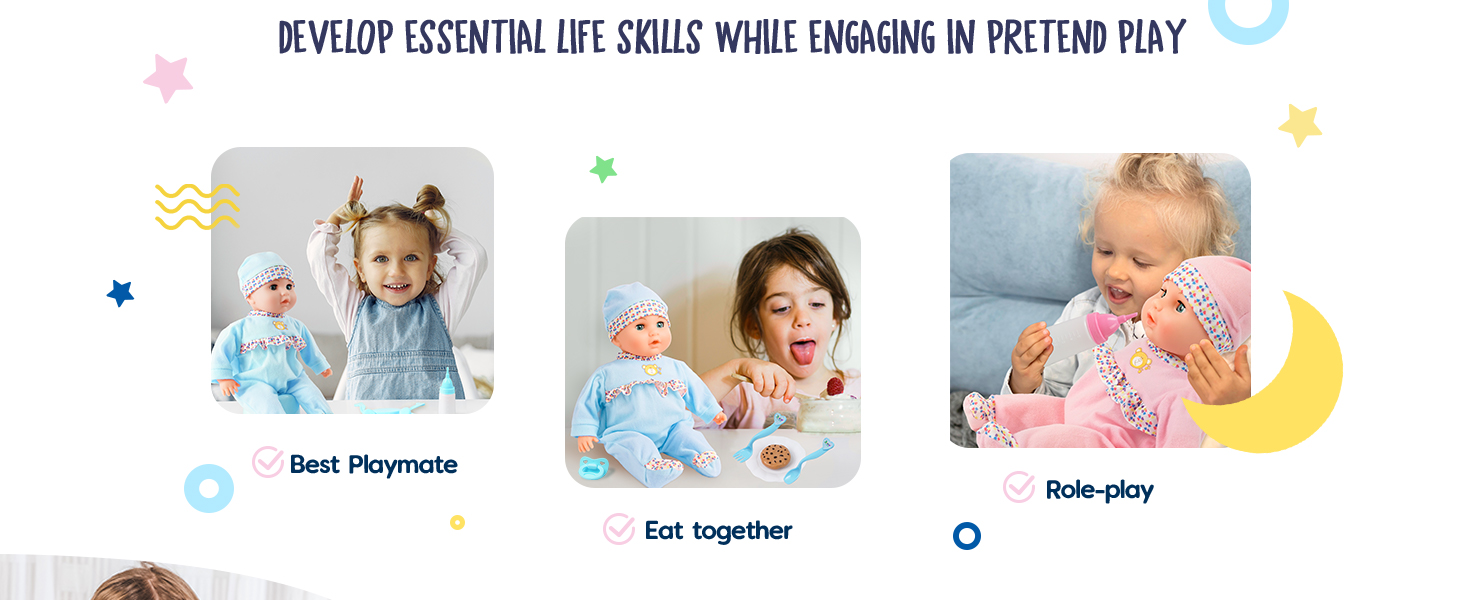 DEVELOP ESSENTIAL LIFE SKILLS WHILE ENGAGING IN PRETEND PLAY

Best Playmate

Eat together

Role-play